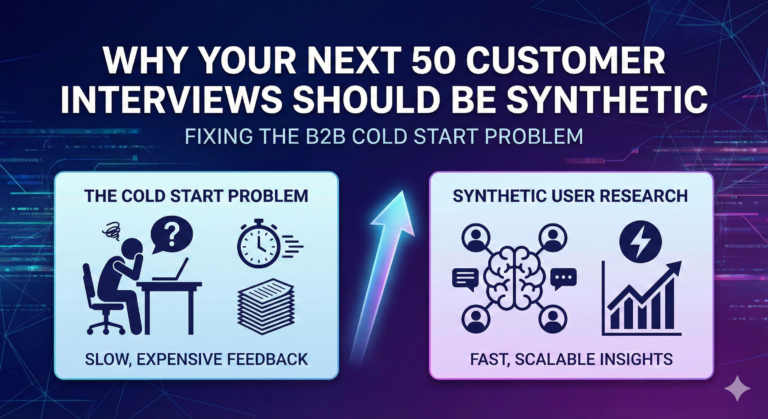 WHY YOUR NEXT 50 CUSTOMER INTERVIEWS SHOULD BE SYNTHETIC

FIXING THE B2B COLD START PROBLEM

THE COLD START PROBLEM

?

SLOW, EXPENSIVE FEEDBACK

SYNTHETIC USER RESEARCH

FAST, SCALABLE INSIGHTS